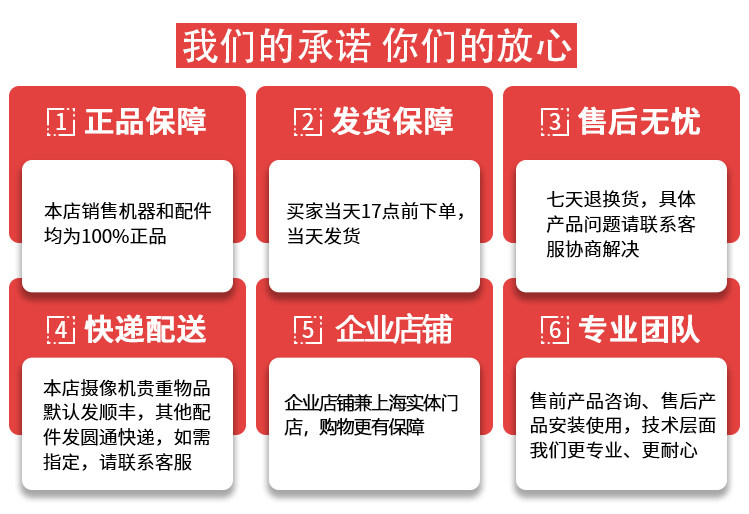 我们的承诺 你们的放心

1 正品保障

本店销售机器和配件均为100%正品

2 发货保障

买家当天17点前下单，当天发货

3 售后无忧

七天退换货，具体产品问题请联系客服协商解决

4 快递配送

本店摄像机贵重物品默认发顺丰，其他配件发圆通快递，如需指定，请联系客服

5 企业店铺

企业店铺兼上海实体门店，购物更有保障

6 专业团队

售前产品咨询、售后产品安装使用，技术层面我们更专业、更耐心